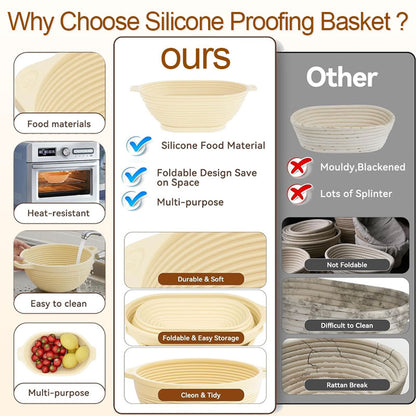 Why Choose Silicone Proofing Basket ?

Food materials

Heat-resistant

Easy to clean

Multi-purpose

ours

Silicone Food Material

Foldable Design Save on Space

Multi-purpose

Durable & Soft

Foldable & Easy Storage

Cleon & Tidy

Other

Mouldy,Blackened

Lots of Splinter

Not Foldable

Difficult to Clean

Rattan Break